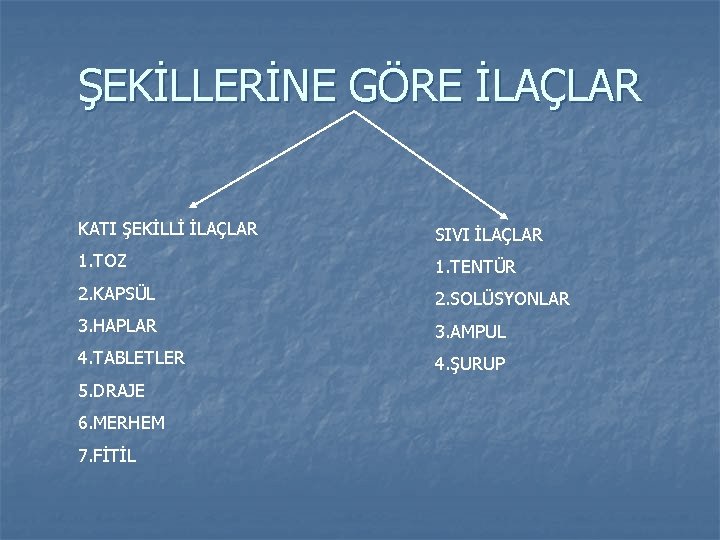 ŞEKİLLERİNE GÖRE İLAÇLAR

KATI ŞEKİLLİ İLAÇLAR
1.TOZ
2.KAPSÜL
3.HAPLAR
4.TABLETLER
5.DRAJE
6.MERHEM
7.FİTİL

SIVI İLAÇLAR
1.TENTÜR
2.SOLÜSYONLAR
3.AMPUL
4.ŞURUP